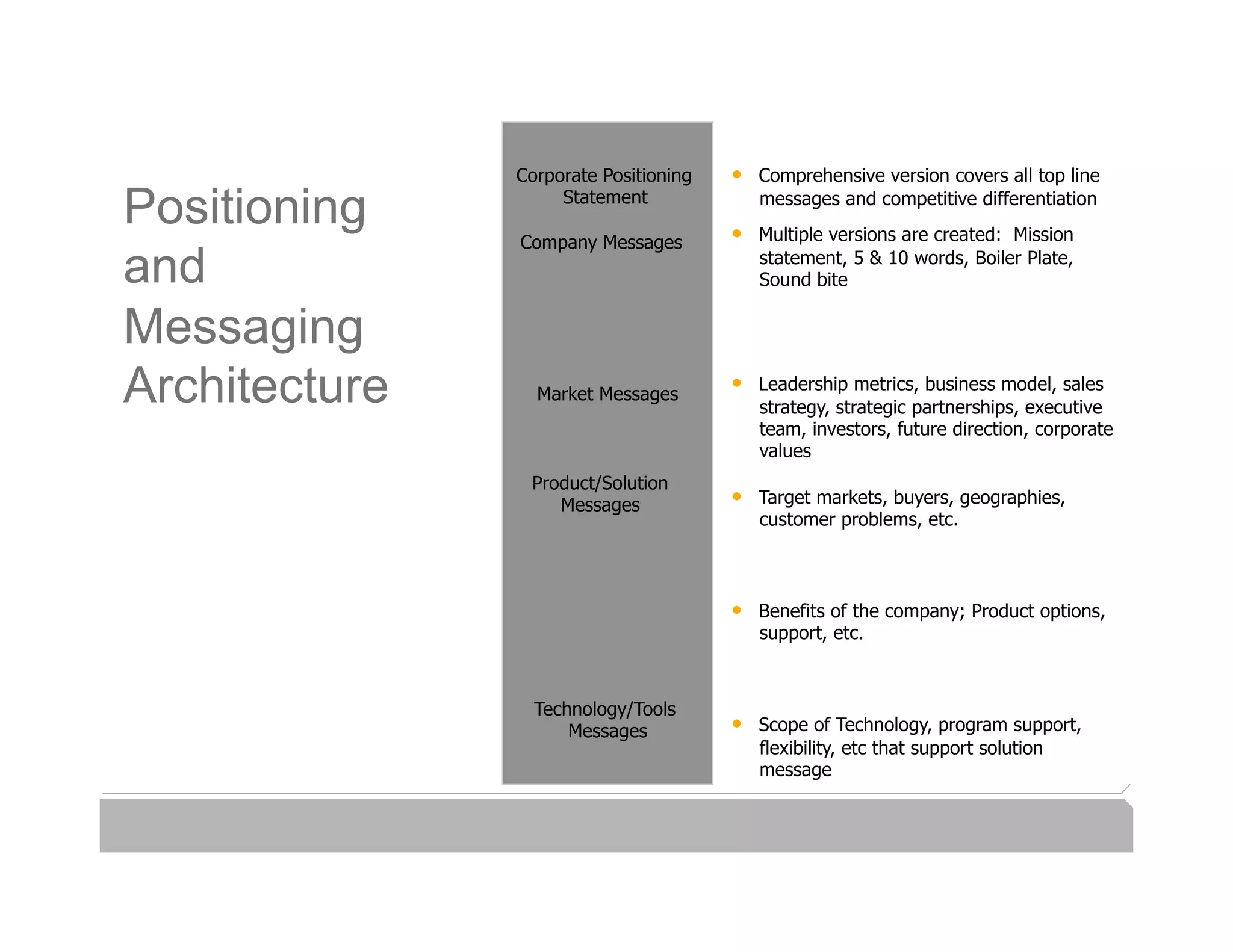 Positioning and Messaging Architecture

Corporate Positioning Statement

Company Messages

Market Messages

Product/Solution Messages

Technology/Tools Messages

• Comprehensive version covers all top line messages and competitive differentiation

• Multiple versions are created: Mission statement, 5 & 10 words, Boiler Plate, Sound bite

• Leadership metrics, business model, sales strategy, strategic partnerships, executive team, investors, future direction, corporate values

• Target markets, buyers, geographies, customer problems, etc.

• Benefits of the company; Product options, support, etc.

• Scope of Technology, program support, flexibility, etc that support solution message